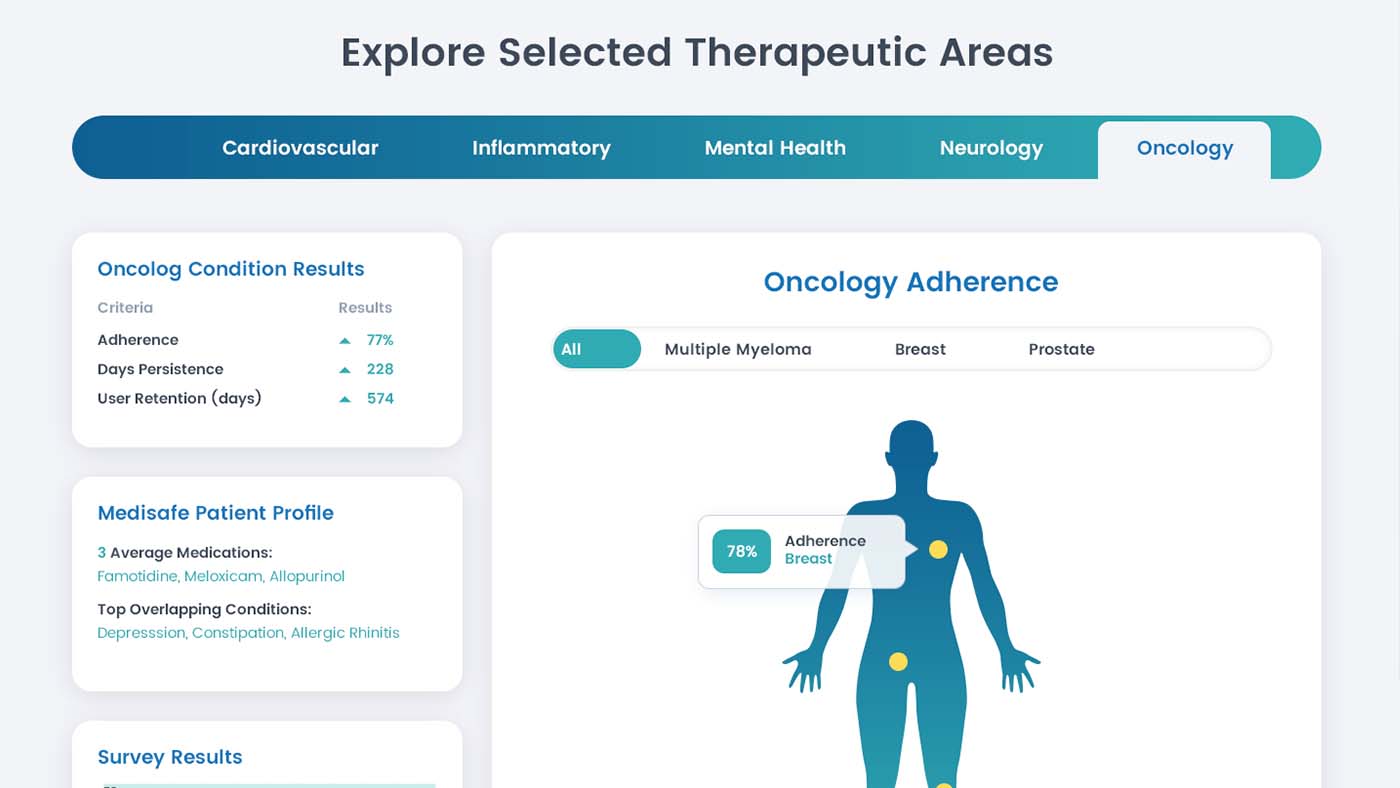 Explore Selected Therapeutic Areas

Cardiovascular Inflammatory Mental Health Neurology Oncology

Oncolog Condition Results

| Criteria | Results |
|---|---|
| Adherence | 77% |
| Days Persistence | 228 |
| User Retention (days) | 574 |

Medisafe Patient Profile

3 Average Medications:
Famotidine, Meloxicam, Allopurinol

Top Overlapping Conditions:
Depresssion, Constipation, Allergic Rhinitis

Survey Results

Oncology Adherence

All Multiple Myeloma Breast Prostate

78% Adherence Breast